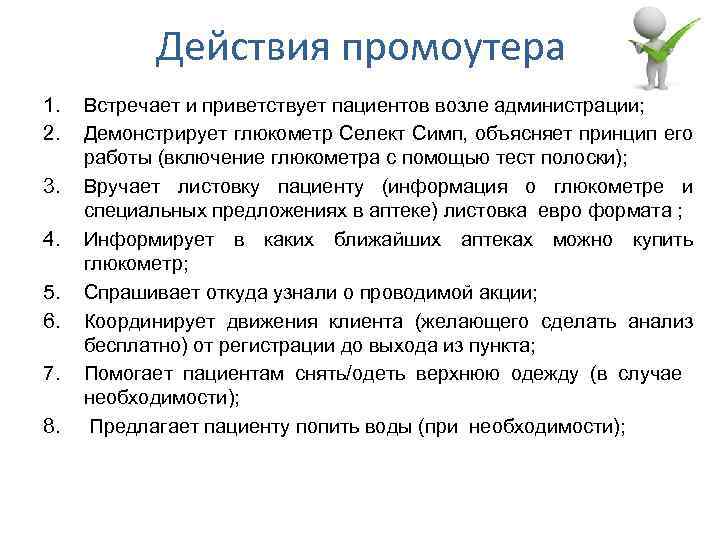 Действия промоутера

1. Встречает и приветствует пациентов возле администрации;
2. Демонстрирует глюкометр Селект Симп, объясняет принцип его работы (включение глюкометра с помощью тест полоски);
3. Вручает листовку пациенту (информация о глюкометре и специальных предложениях в аптеке) листовка евро формата ;
4. Информирует в каких ближайших аптеках можно купить глюкометр;
5. Спрашивает откуда узнали о проводимой акции;
6. Координирует движения клиента (желающего сделать анализ бесплатно) от регистрации до выхода из пункта;
7. Помогает пациентам снять/одеть верхнюю одежду (в случае необходимости);
8. Предлагает пациенту попить воды (при необходимости);